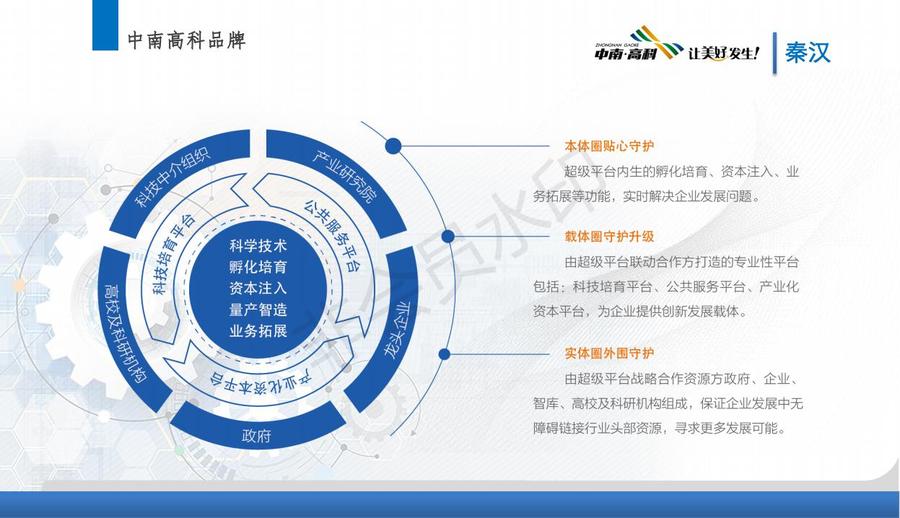 中南高科品牌

ZHONGNAN GAOKE
中南·高科 让美好发生!

秦汉

科技中介组织

产业研究院

龙头企业

政府

高校及科研机构

科技培育平台

公共服务平台

产业化资本平台

科学技术
孵化培育
资本注入
量产智造
业务拓展

本体圈贴心守护
超级平台内生的孵化培育、资本注入、业务拓展等功能，实时解决企业发展问题。

载体圈守护升级
由超级平台联动合作方打造的专业性平台包括：科技培育平台、公共服务平台、产业化资本平台，为企业提供创新发展载体。

实体圈外围守护
由超级平台战略合作资源方政府、企业、智库、高校及科研机构组成，保证企业发展中无障碍链接行业头部资源，寻求更多发展可能。